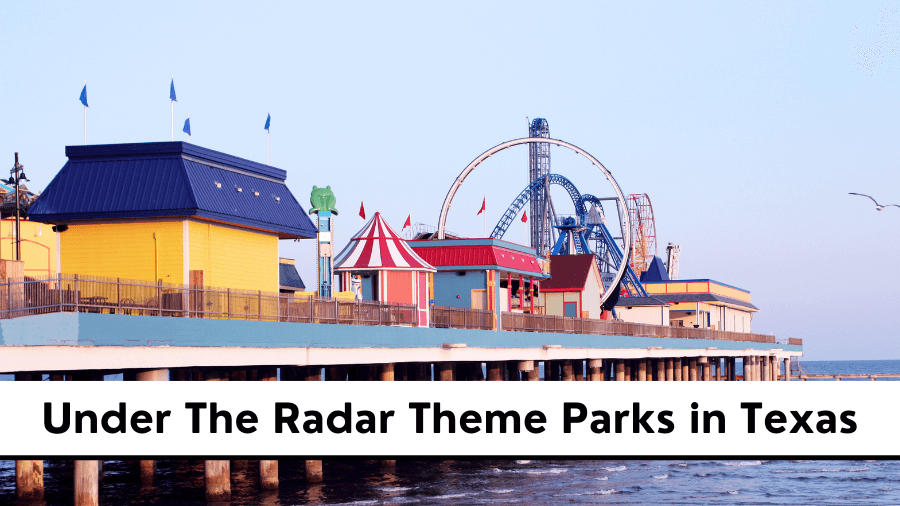 Under The Radar Theme Parks in Texas